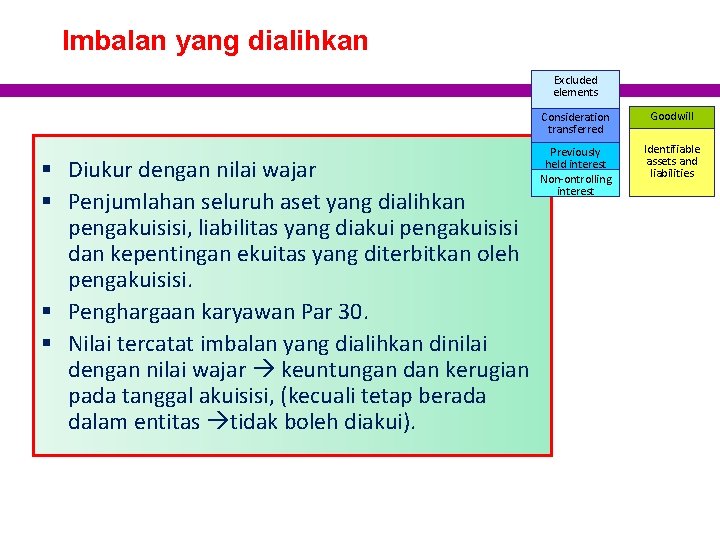 Imbalan yang dialihkan

Excluded elements

Consideration transferred

Previously held interest

Non-ontrolling interest

Goodwill

Identifiable assets and liabilities

▪ Diukur dengan nilai wajar
▪ Penjumlahan seluruh aset yang dialihkan pengakuisisi, liabilitas yang diakui pengakuisisi dan kepentingan ekuitas yang diterbitkan oleh pengakuisisi.
▪ Penghargaan karyawan Par 30.
▪ Nilai tercatat imbalan yang dialihkan dinilai dengan nilai wajar → keuntungan dan kerugian pada tanggal akuisisi, (kecuali tetap berada dalam entitas →tidak boleh diakui).